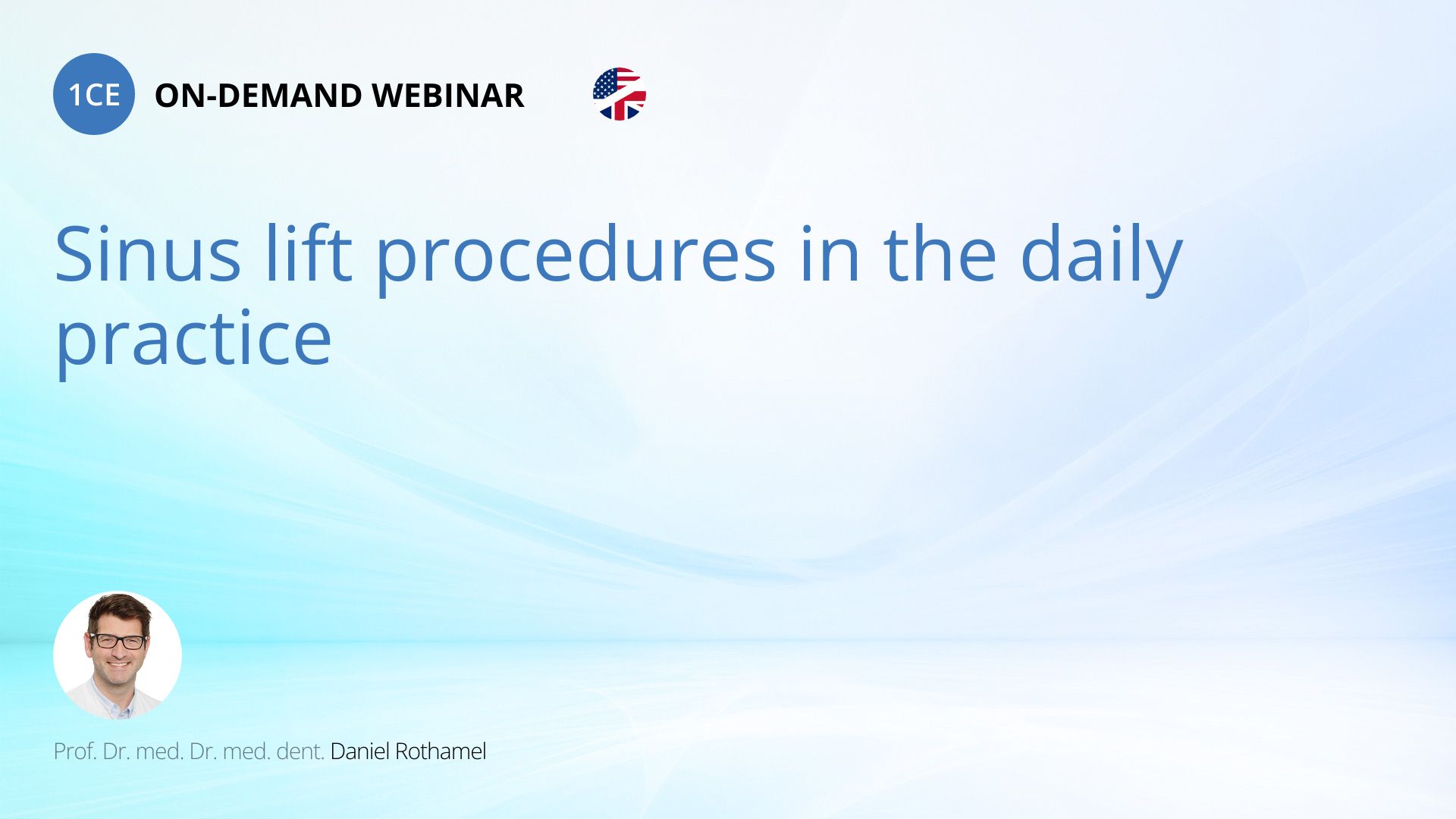 1CE ON-DEMAND WEBINAR

Sinus lift procedures in the daily practice

Prof. Dr. med. Dr. med. dent. Daniel Rothamel